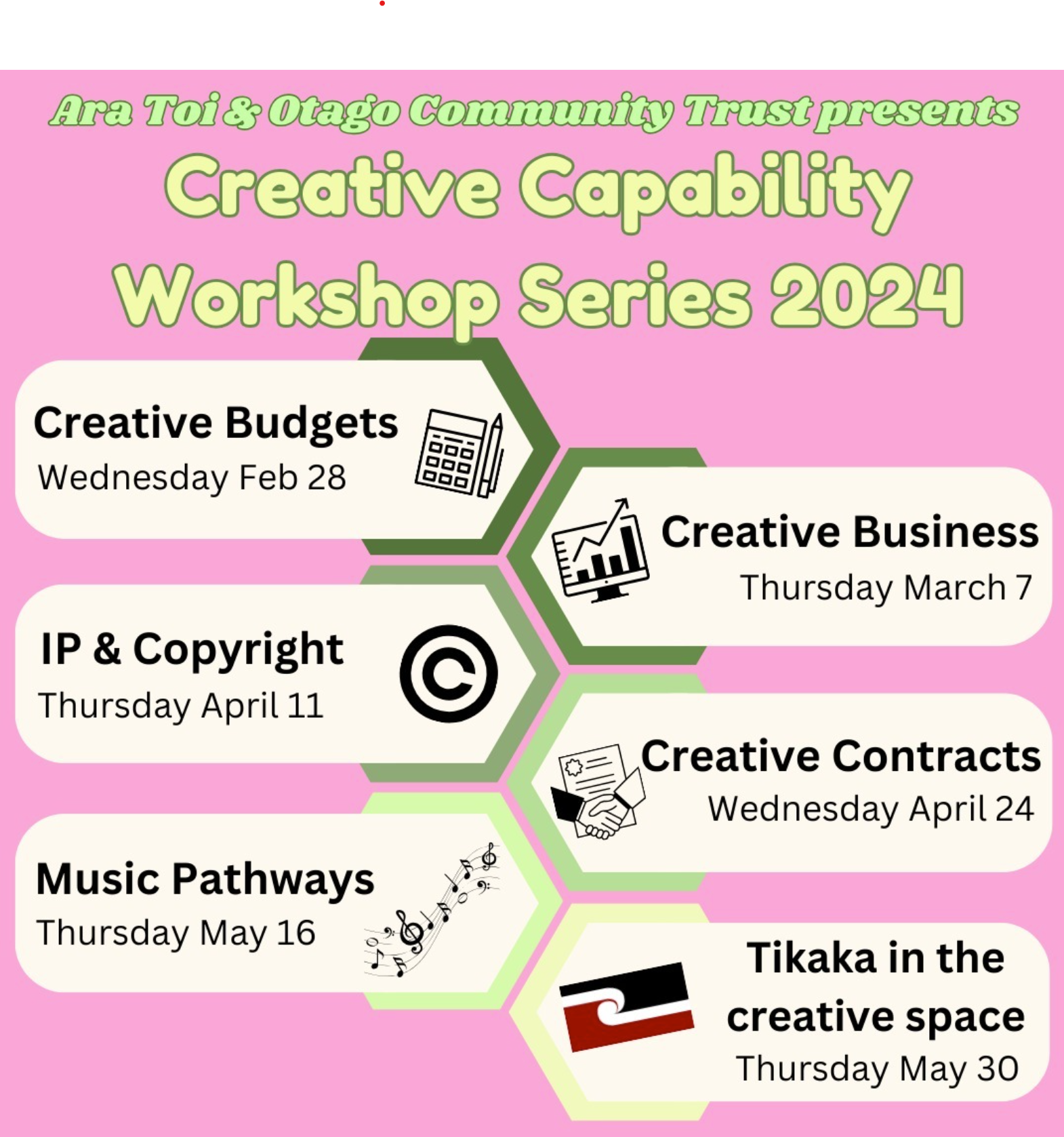 Ara Toi & Otago Community Trust presents

Creative Capability Workshop Series 2024

Creative Budgets
Wednesday Feb 28

Creative Business
Thursday March 7

IP & Copyright
Thursday April 11

Creative Contracts
Wednesday April 24

Music Pathways
Thursday May 16

Tikaka in the creative space
Thursday May 30